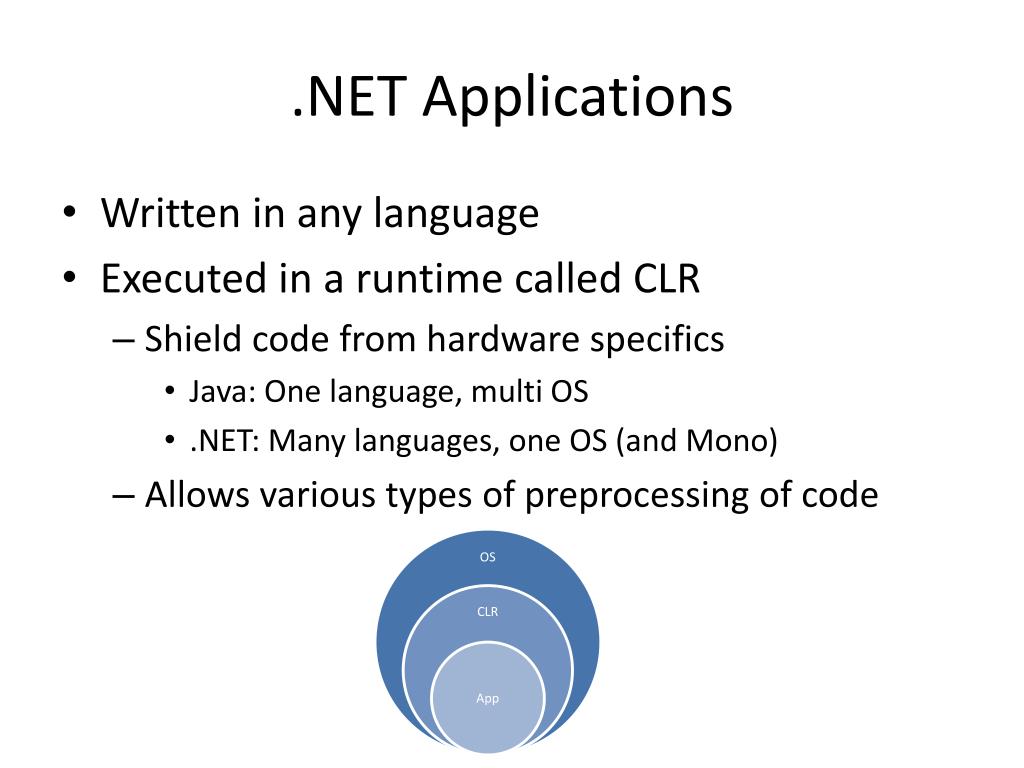 .NET Applications

• Written in any language
• Executed in a runtime called CLR
– Shield code from hardware specifics
• Java: One language, multi OS
• .NET: Many languages, one OS (and Mono)
– Allows various types of preprocessing of code

OS
CLR
App